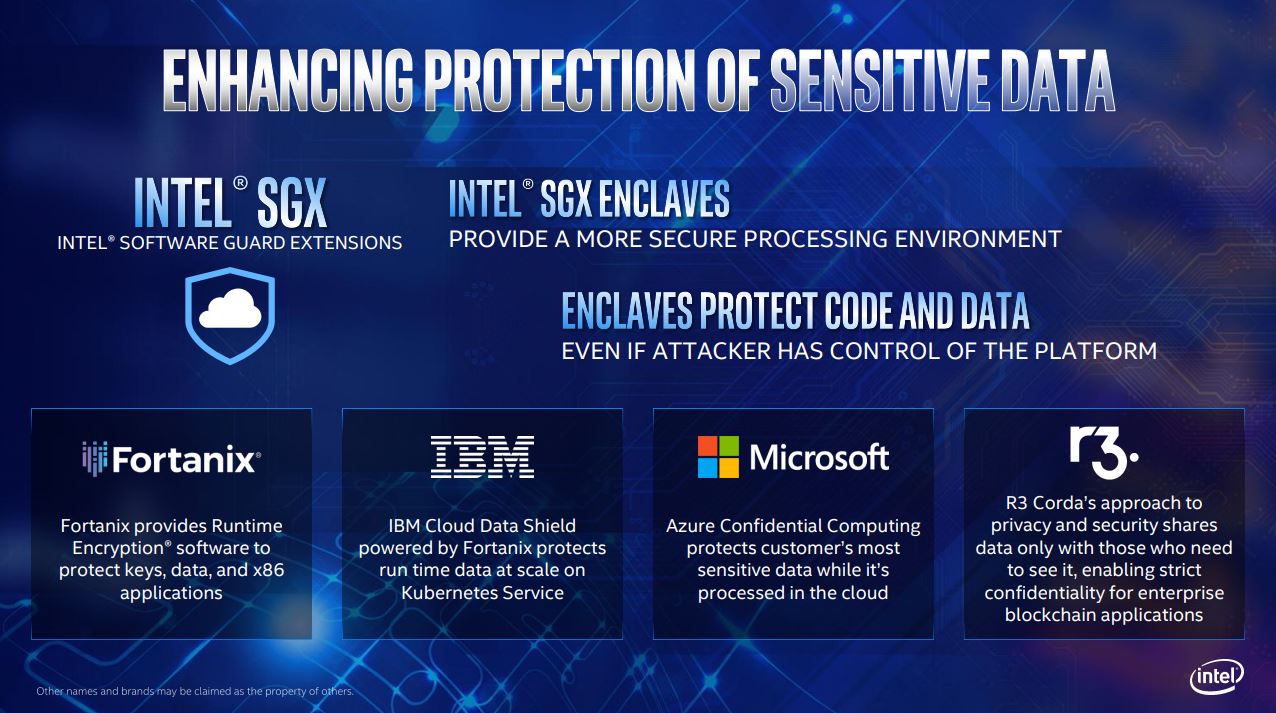 ENHANCING PROTECTION OF SENSITIVE DATA

INTEL® SGX
INTEL® SOFTWARE GUARD EXTENSIONS

INTEL® SGX ENCLAVES
PROVIDE A MORE SECURE PROCESSING ENVIRONMENT

ENCLAVES PROTECT CODE AND DATA
EVEN IF ATTACKER HAS CONTROL OF THE PLATFORM

Fortanix®

Fortanix provides Runtime Encryption® software to protect keys, data, and x86 applications

IBM

IBM Cloud Data Shield powered by Fortanix protects run time data at scale on Kubernetes Service

Microsoft

Azure Confidential Computing protects customer's most sensitive data while it's processed in the cloud

r3.

R3 Corda's approach to privacy and security shares data only with those who need to see it, enabling strict confidentiality for enterprise blockchain applications

Other names and brands may be claimed as the property of others.

intel